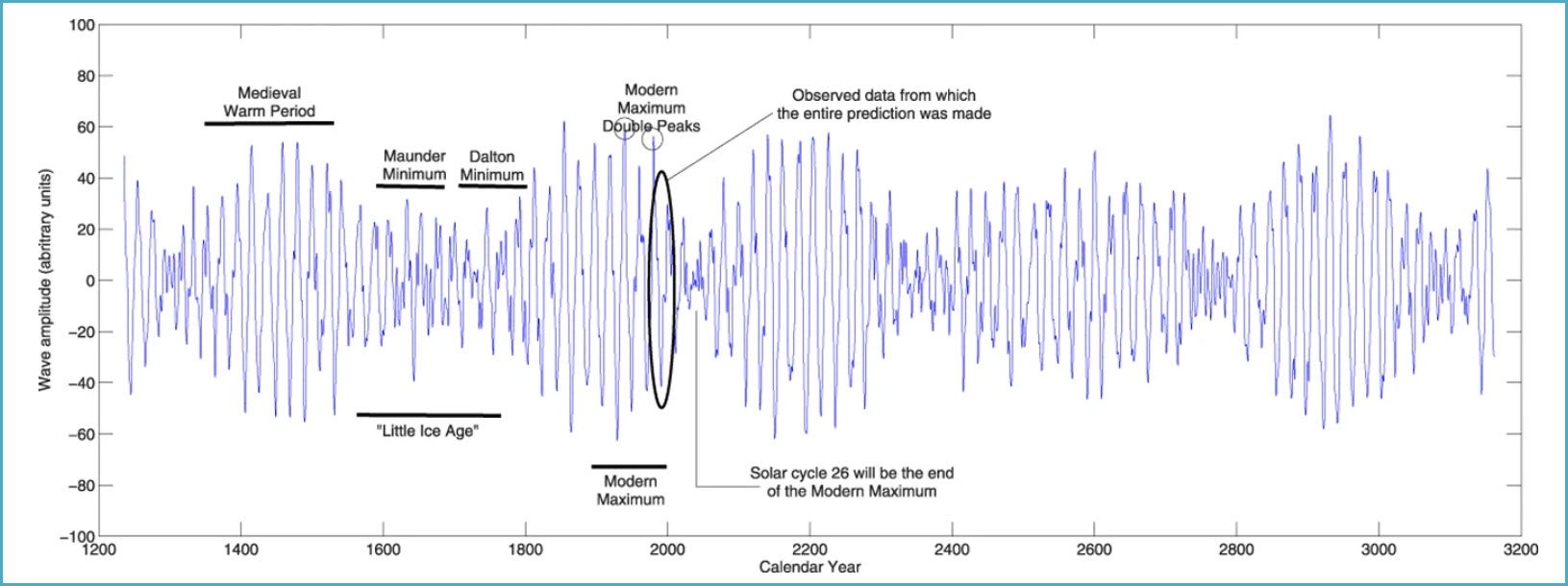 100
80
60
40
20
0
−20
−40
−60
−80
−100
Wave amplitude (abritrary units)

Medieval Warm Period

Maunder Minimum

Dalton Minimum

Modern Maximum Double Peaks

Observed data from which the entire prediction was made

"Little Ice Age"

Modern Maximum

Solar cycle 26 will be the end of the Modern Maximum

1200 1400 1600 1800 2000 2200 2400 2600 2800 3000 3200
Calendar Year